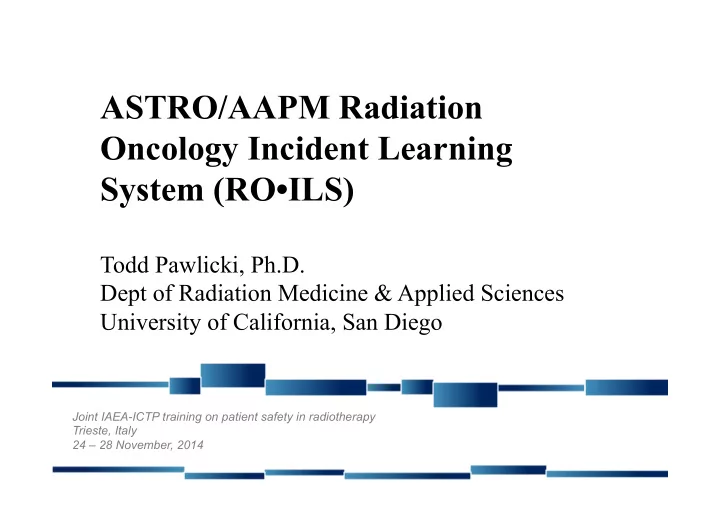 ASTRO/AAPM Radiation Oncology Incident Learning System (RO•ILS)

Todd Pawlicki, Ph.D.
Dept of Radiation Medicine & Applied Sciences
University of California, San Diego

Joint IAEA-ICTP training on patient safety in radiotherapy
Trieste, Italy
24 – 28 November, 2014